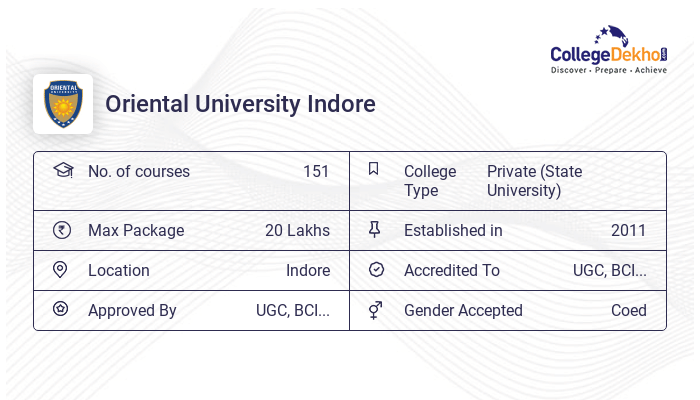 CollegeDekho.com
Discover · Prepare · Achieve

ORIENTAL UNIVERSITY

Oriental University Indore

| No. of courses | 151 | College Type | Private (State University) |
|---|---|---|---|
| Max Package | 20 Lakhs | Established in | 2011 |
| Location | Indore | Accredited To | UGC, BCI... |
| Approved By | UGC, BCI... | Gender Accepted | Coed |